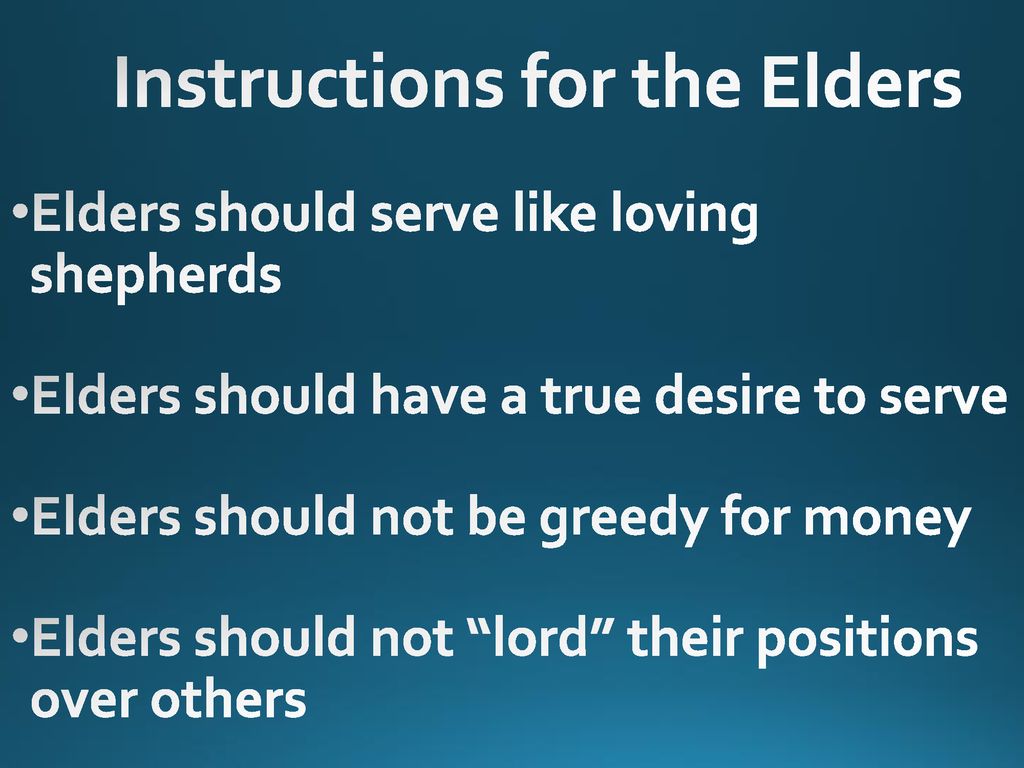 Instructions for the Elders

•Elders should serve like loving shepherds

•Elders should have a true desire to serve

•Elders should not be greedy for money

•Elders should not “lord” their positions over others